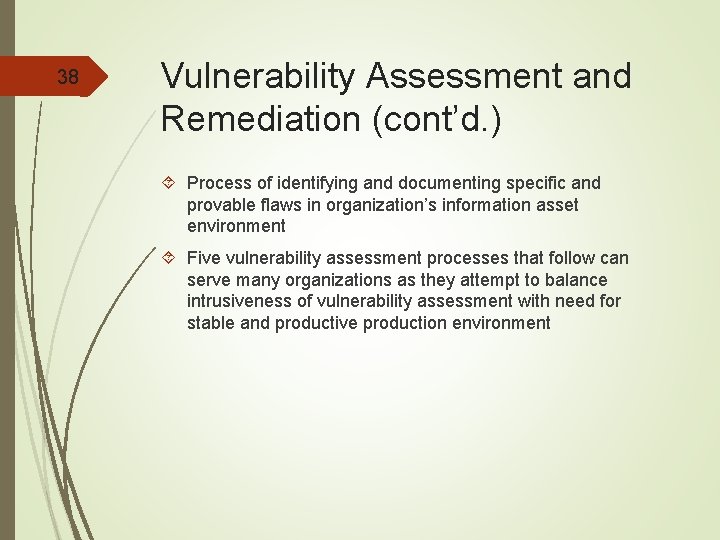 38

Vulnerability Assessment and Remediation (cont’d.)

Process of identifying and documenting specific and provable flaws in organization’s information asset environment

Five vulnerability assessment processes that follow can serve many organizations as they attempt to balance intrusiveness of vulnerability assessment with need for stable and productive production environment